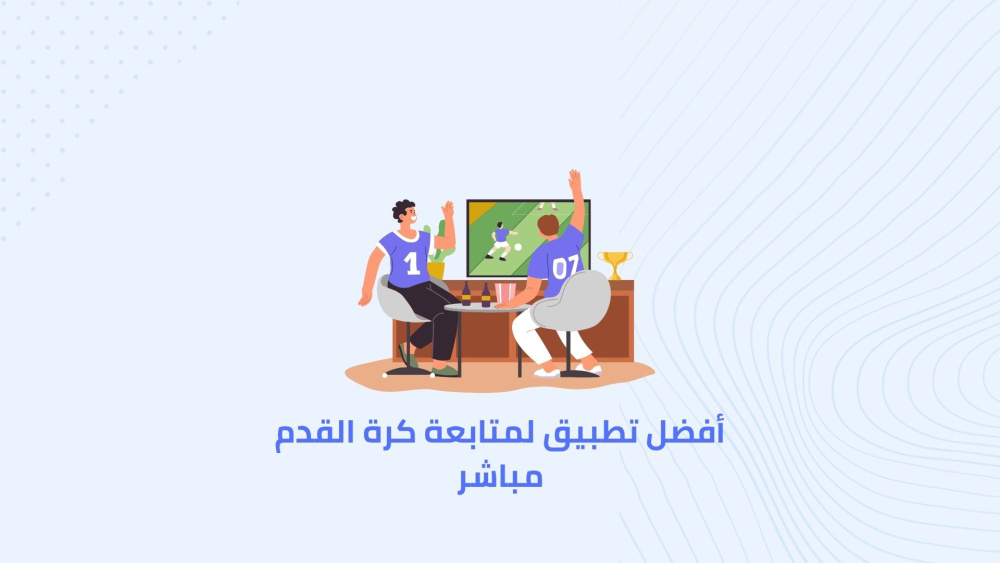 1

07

أفضل تطبيق لمتابعة كرة القدم مباشر